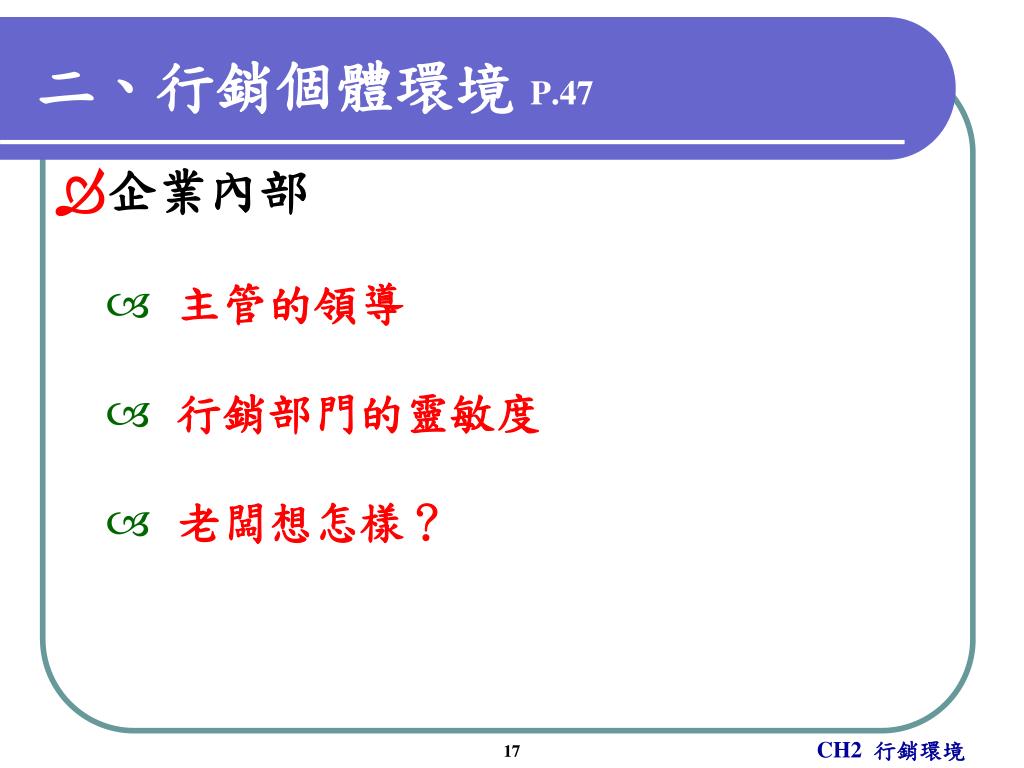 二、行銷個體環境 P.47

企業內部

主管的領導

行銷部門的靈敏度

老闆想怎樣？

17

CH2 行銷環境